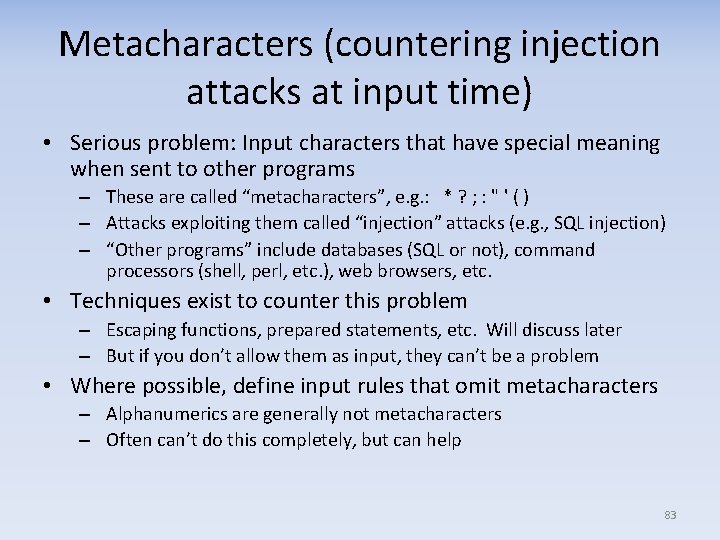 Metacharacters (countering injection attacks at input time)

• Serious problem: Input characters that have special meaning when sent to other programs
  – These are called “metacharacters”, e.g.: * ? ; : " ' ( )
  – Attacks exploiting them called “injection” attacks (e.g., SQL injection)
  – “Other programs” include databases (SQL or not), command processors (shell, perl, etc.), web browsers, etc.
• Techniques exist to counter this problem
  – Escaping functions, prepared statements, etc. Will discuss later
  – But if you don’t allow them as input, they can’t be a problem
• Where possible, define input rules that omit metacharacters
  – Alphanumerics are generally not metacharacters
  – Often can’t do this completely, but can help

83